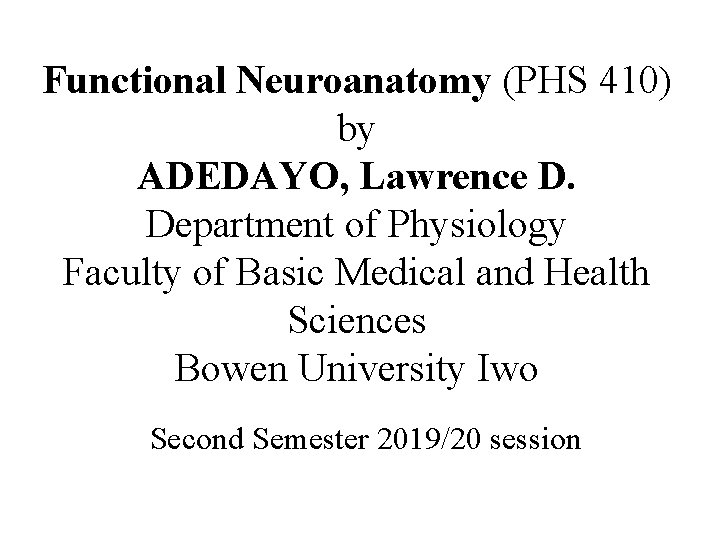 Functional Neuroanatomy (PHS 410)
by
ADEDAYO, Lawrence D.
Department of Physiology
Faculty of Basic Medical and Health Sciences
Bowen University Iwo

Second Semester 2019/20 session